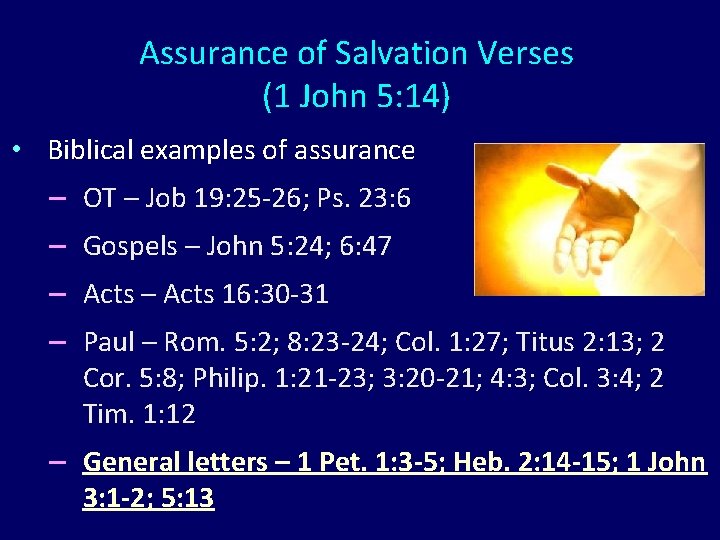 Assurance of Salvation Verses
(1 John 5:14)

• Biblical examples of assurance

– OT – Job 19:25-26; Ps. 23:6

– Gospels – John 5:24; 6:47

– Acts – Acts 16:30-31

– Paul – Rom. 5:2; 8:23-24; Col. 1:27; Titus 2:13; 2 Cor. 5:8; Philip. 1:21-23; 3:20-21; 4:3; Col. 3:4; 2 Tim. 1:12

– General letters – 1 Pet. 1:3-5; Heb. 2:14-15; 1 John 3:1-2; 5:13